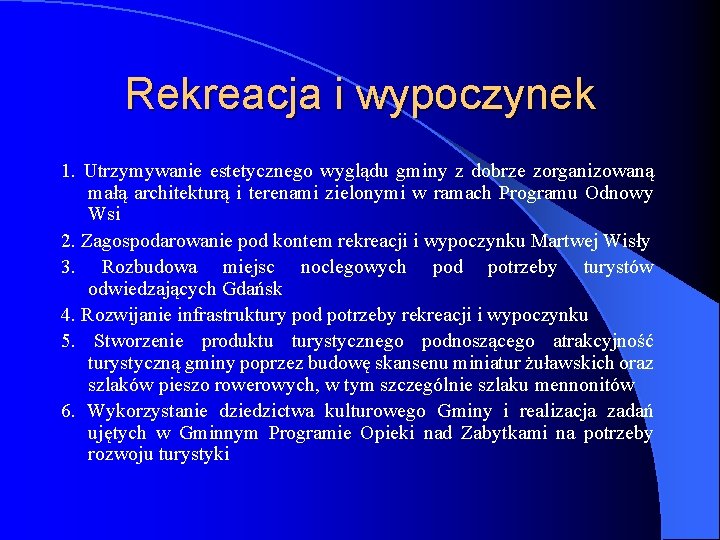 Rekreacja i wypoczynek

1. Utrzymywanie estetycznego wyglądu gminy z dobrze zorganizowaną małą architekturą i terenami zielonymi w ramach Programu Odnowy Wsi

2. Zagospodarowanie pod kontem rekreacji i wypoczynku Martwej Wisły

3. Rozbudowa miejsc noclegowych pod potrzeby turystów odwiedzających Gdańsk

4. Rozwijanie infrastruktury pod potrzeby rekreacji i wypoczynku

5. Stworzenie produktu turystycznego podnoszącego atrakcyjność turystyczną gminy poprzez budowę skansenu miniatur żuławskich oraz szlaków pieszo rowerowych, w tym szczególnie szlaku mennonitów

6. Wykorzystanie dziedzictwa kulturowego Gminy i realizacja zadań ujętych w Gminnym Programie Opieki nad Zabytkami na potrzeby rozwoju turystyki